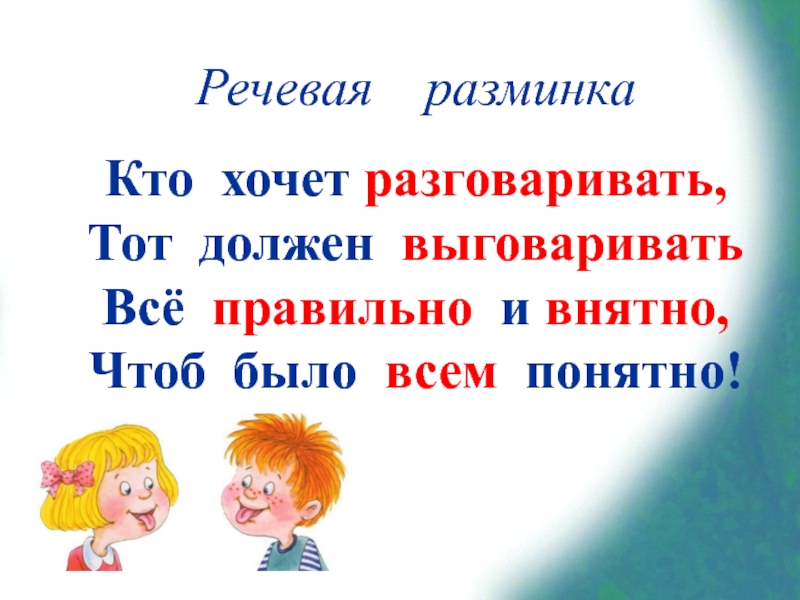 Речевая разминка

Кто хочет разговаривать,
Тот должен выговаривать
Всё правильно и внятно,
Чтоб было всем понятно!